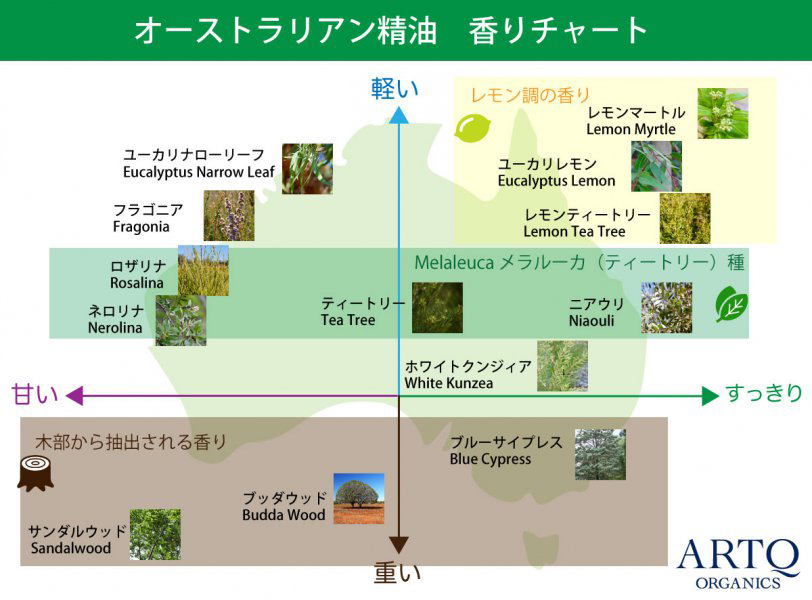 オーストラリアン精油　香りチャート

軽い

レモン調の香り

レモンマートル
Lemon Myrtle

ユーカリレモン
Eucalyptus Lemon

レモンティートリー
Lemon Tea Tree

ユーカリナローリーフ
Eucalyptus Narrow Leaf

フラゴニア
Fragonia

Melaleuca メラルーカ（ティートリー）種

ロザリナ
Rosalina

ネロリナ
Nerolina

ティートリー
Tea Tree

ニアウリ
Niaouli

ホワイトクンジィア
White Kunzea

甘い

すっきり

木部から抽出される香り

ブルーサイプレス
Blue Cypress

ブッダウッド
Budda Wood

サンダルウッド
Sandalwood

重い

ARTQ
ORGANICS